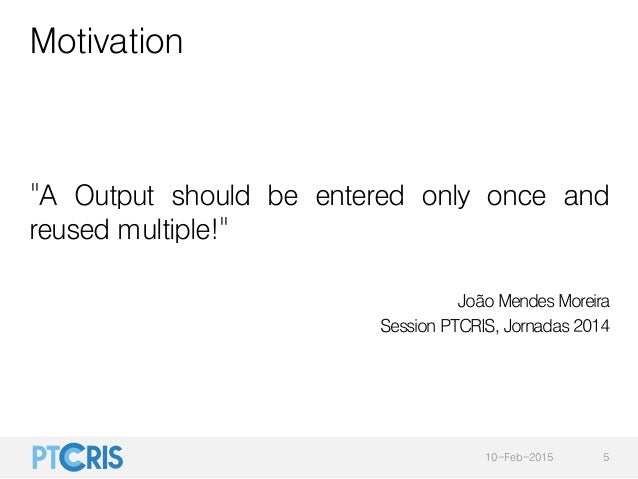 Motivation

"A Output should be entered only once and reused multiple!"

João Mendes Moreira
Session PTCRIS, Jornadas 2014

PTCRIS

10-Feb-2015

5